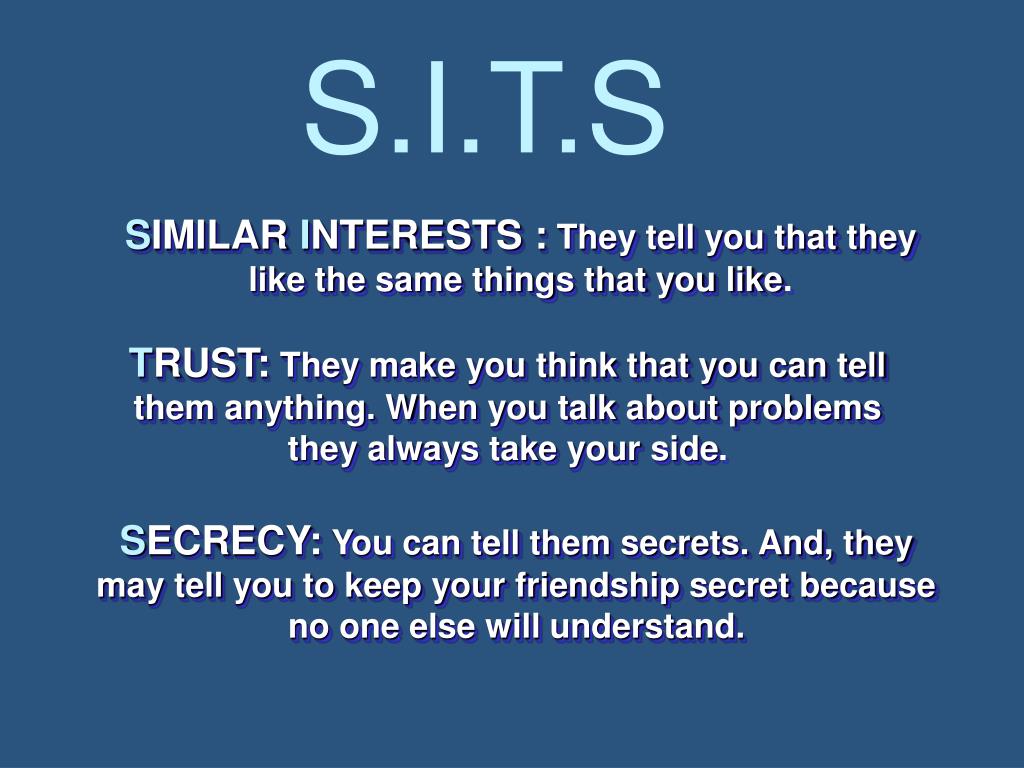 S.I.T.S

SIMILAR INTERESTS : They tell you that they like the same things that you like.

TRUST: They make you think that you can tell them anything. When you talk about problems they always take your side.

SECRECY: You can tell them secrets. And, they may tell you to keep your friendship secret because no one else will understand.